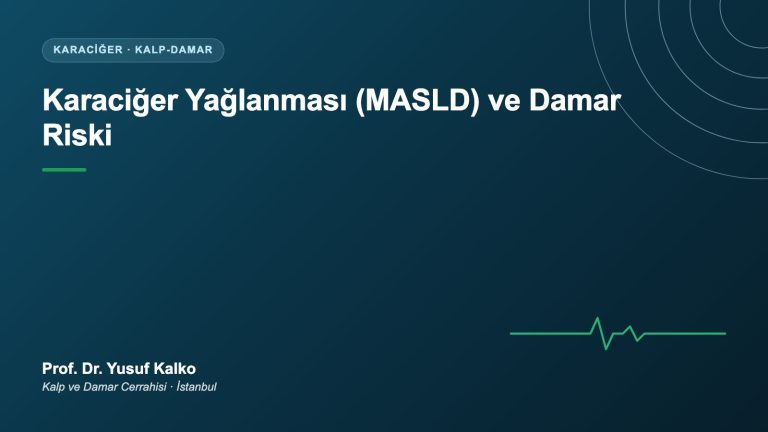 KARACİĞER · KALP-DAMAR

Karaciğer Yağlanması (MASLD) ve Damar Riski

Prof. Dr. Yusuf Kalko
Kalp ve Damar Cerrahisi · İstanbul